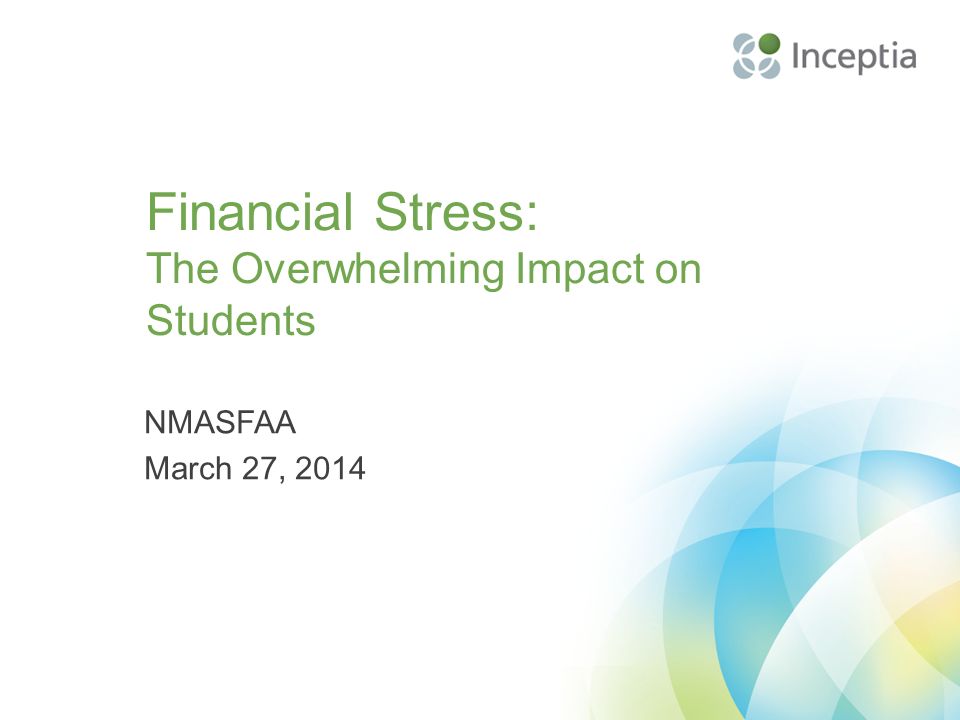 Inceptia

Financial Stress:
The Overwhelming Impact on Students

NMASFAA
March 27, 2014